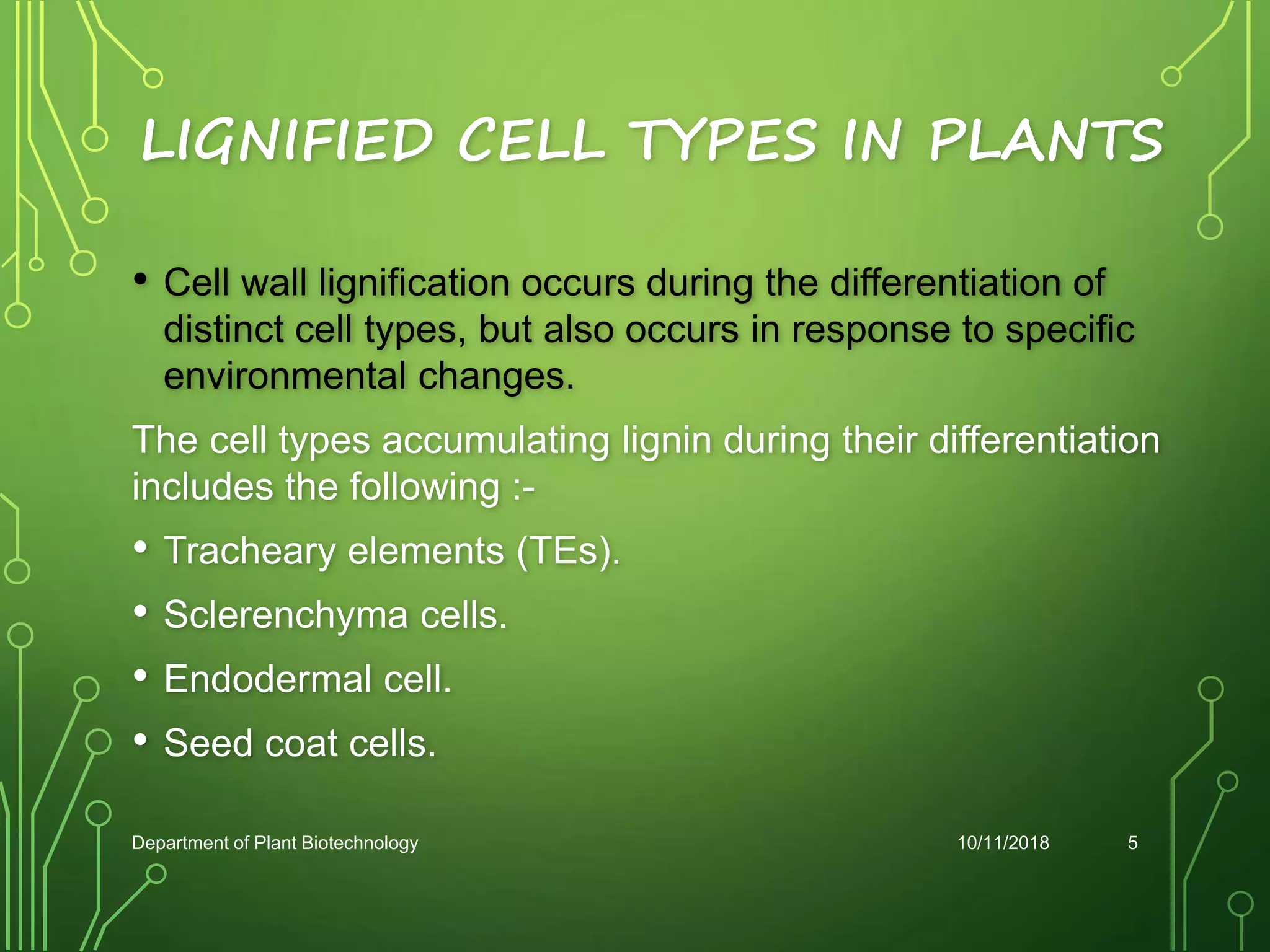 LIGNIFIED CELL TYPES IN PLANTS

• Cell wall lignification occurs during the differentiation of distinct cell types, but also occurs in response to specific environmental changes.

The cell types accumulating lignin during their differentiation includes the following :-

• Tracheary elements (TEs).

• Sclerenchyma cells.

• Endodermal cell.

• Seed coat cells.

Department of Plant Biotechnology

10/11/2018

5